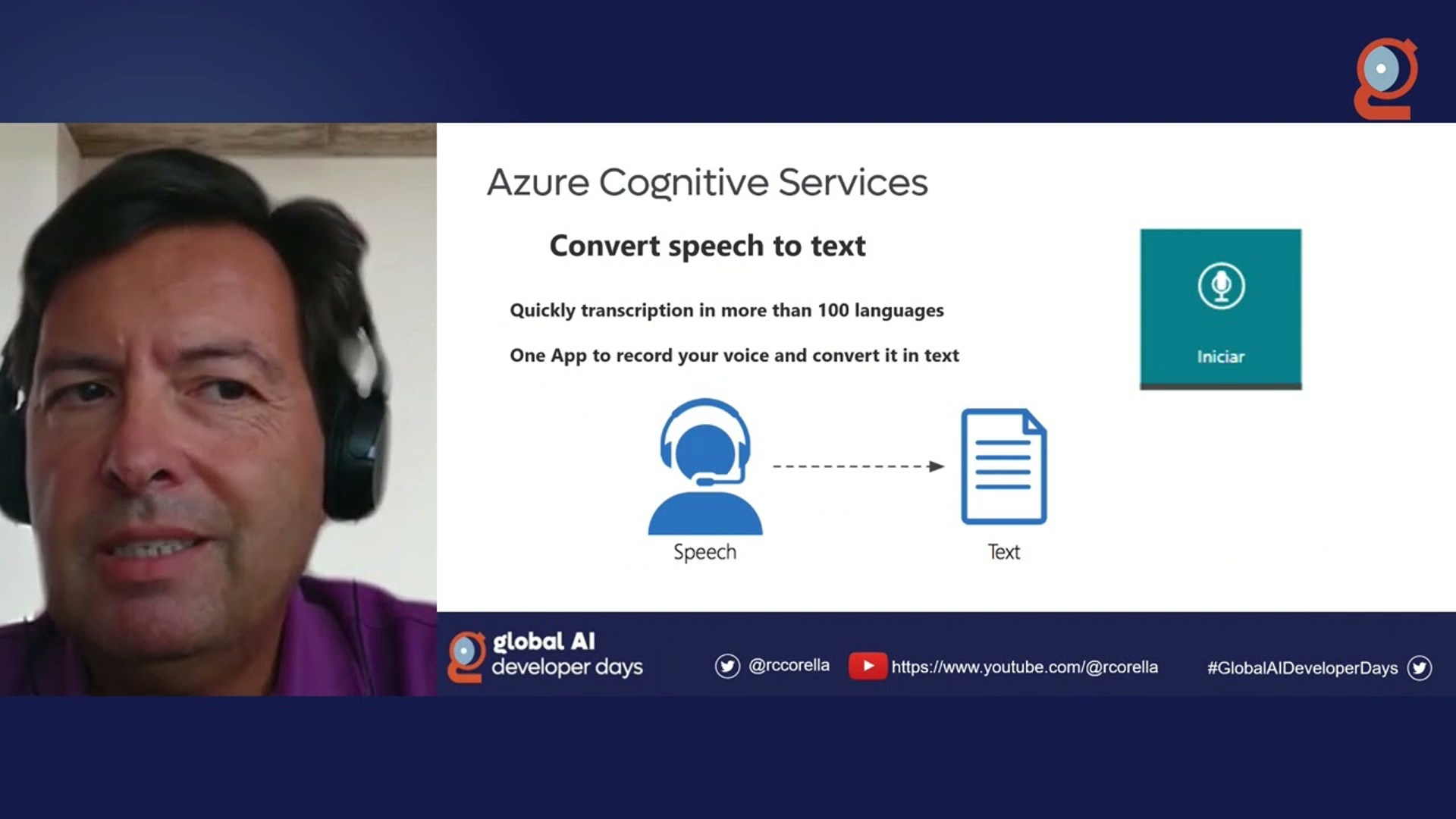 Azure Cognitive Services

Convert speech to text

Quickly transcription in more than 100 languages

One App to record your voice and convert it in text

Iniciar

Speech

Text

global AI developer days

@rccorella

https://www.youtube.com/@rcorella

#GlobalAIDeveloperDays